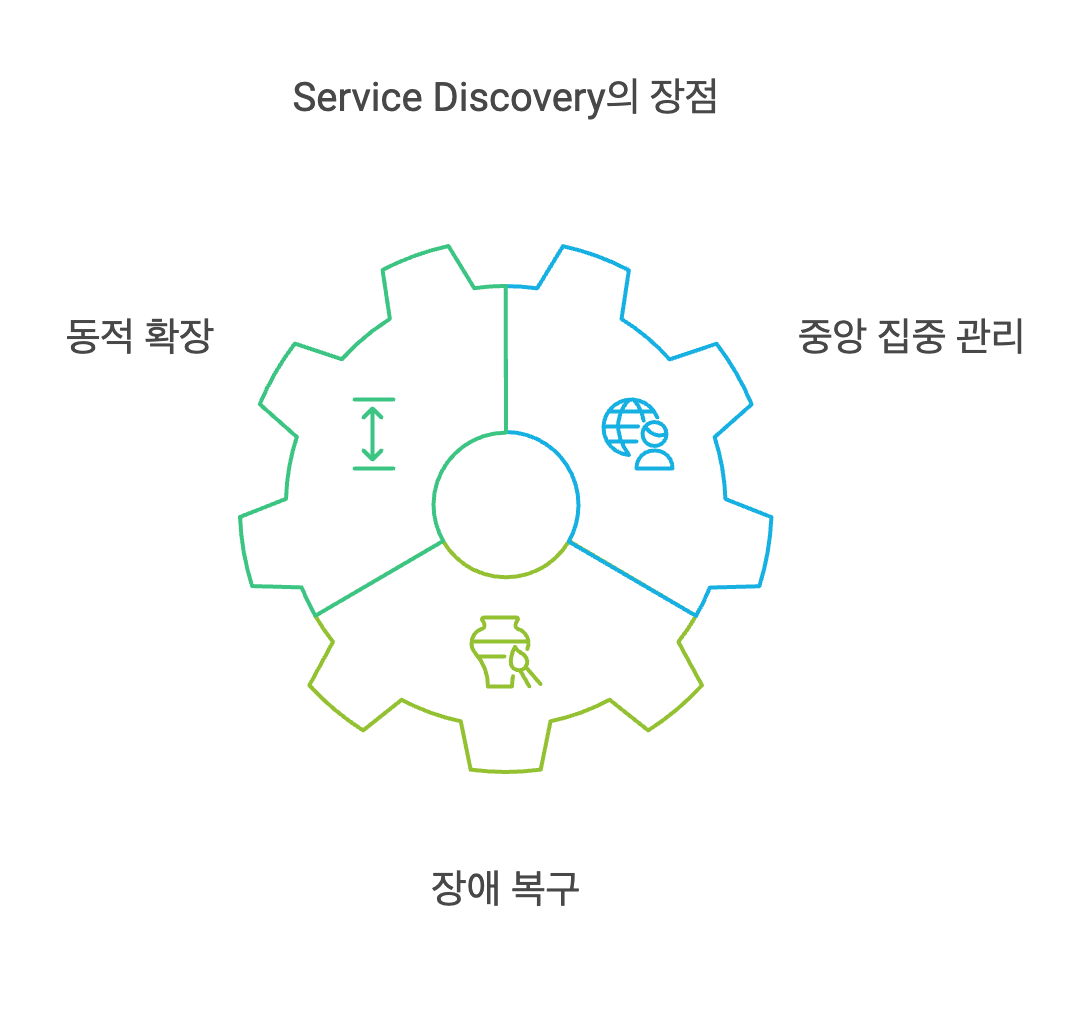 Service Discovery의 장점

동적 확장

중앙 집중 관리

장애 복구